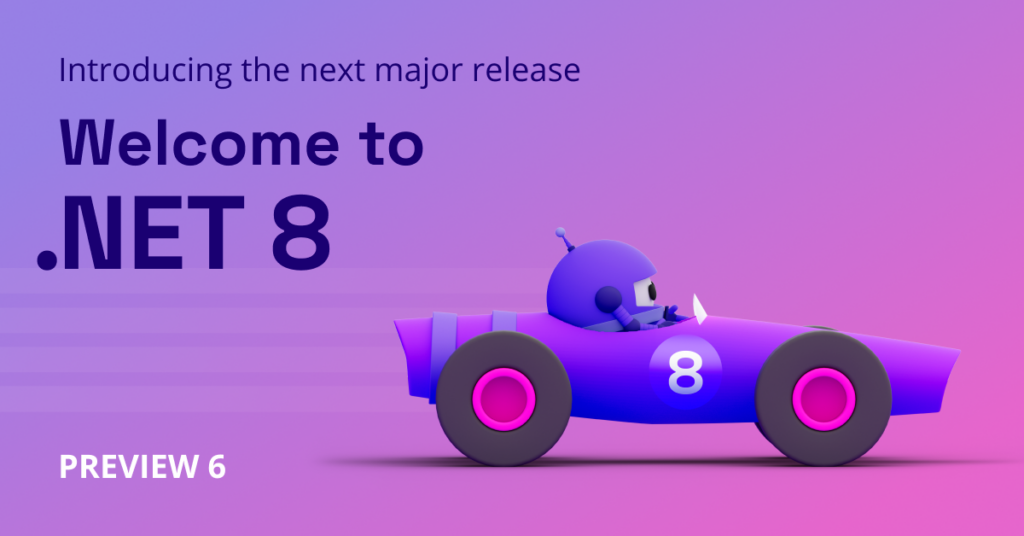 Introducing the next major release

Welcome to .NET 8

8

PREVIEW 6